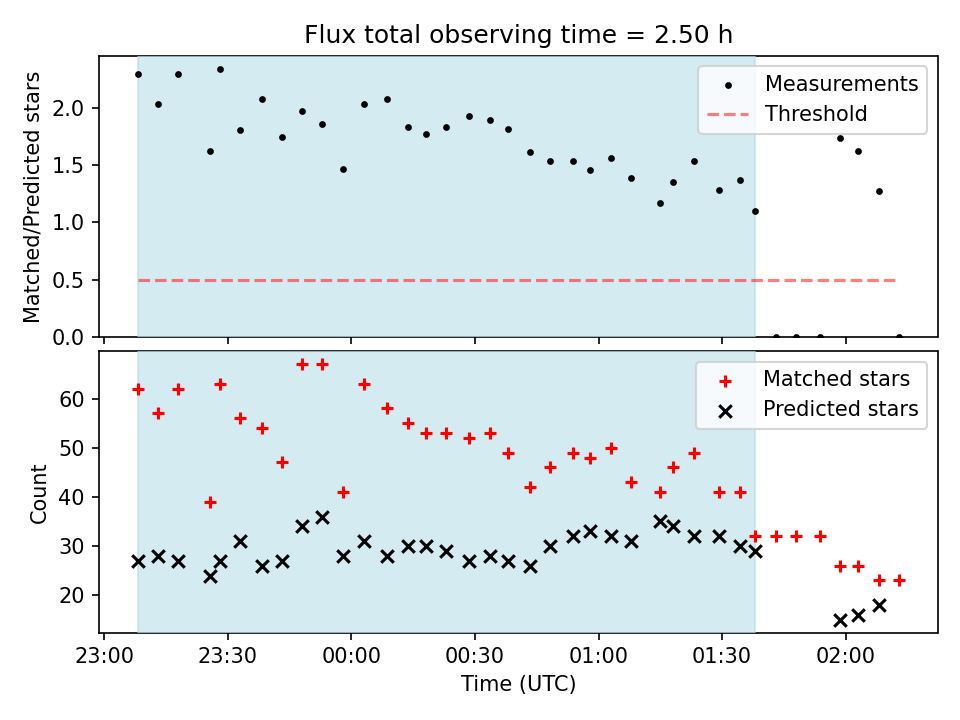 Flux total observing time = 2.50 h

Matched/Predicted stars

2.0
1.5
1.0
0.5
0.0

Measurements
Threshold

Count

60
50
40
30
20

Matched stars
Predicted stars

23:00
23:30
00:00
00:30
01:00
01:30
02:00

Time (UTC)